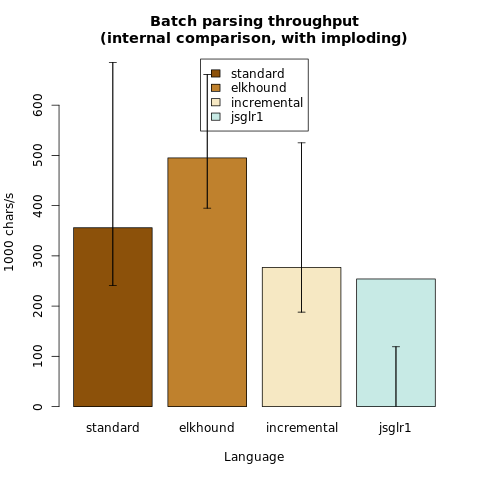 Batch parsing throughput
(internal comparison, with imploding)

standard
elkhound
incremental
jsglr1

1000 chars/s

0
100
200
300
400
500
600

standard
elkhound
incremental
jsglr1

Language